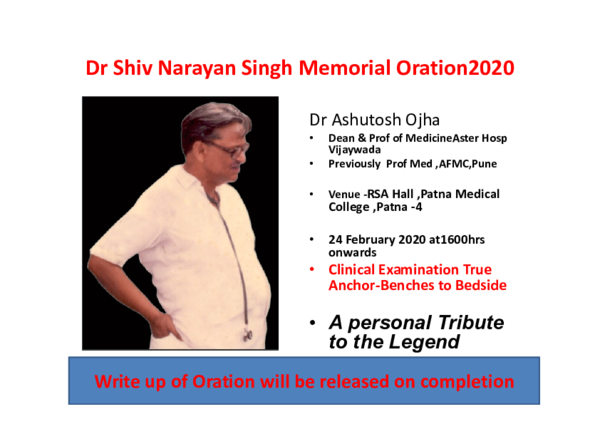 Dr Shiv Narayan Singh Memorial Oration2020

Dr Ashutosh Ojha

• Dean & Prof of MedicineAster Hosp Vijaywada
• Previously Prof Med ,AFMC,Pune

• Venue -RSA Hall ,Patna Medical College ,Patna -4

• 24 February 2020 at1600hrs onwards
• Clinical Examination True Anchor-Benches to Bedside

• A personal Tribute to the Legend

Write up of Oration will be released on completion